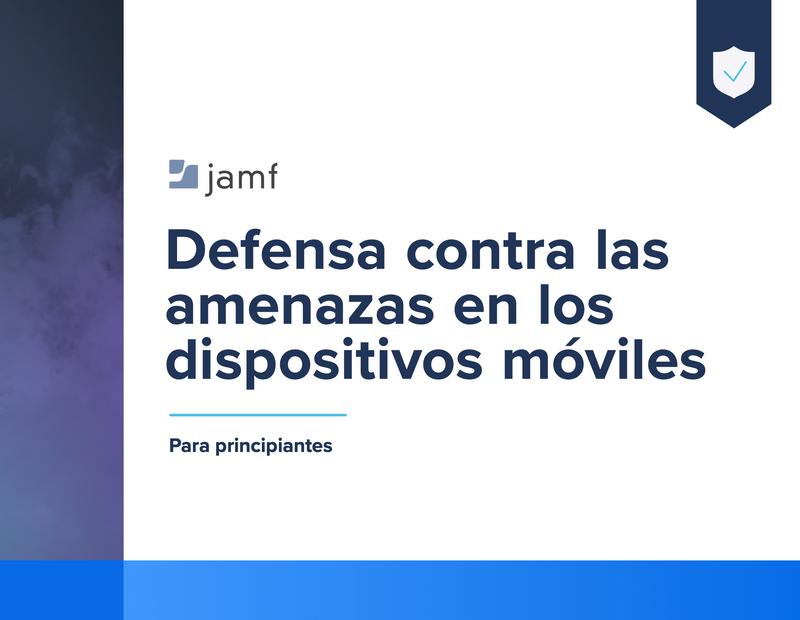 jamf

Defensa contra las amenazas en los dispositivos móviles

Para principiantes